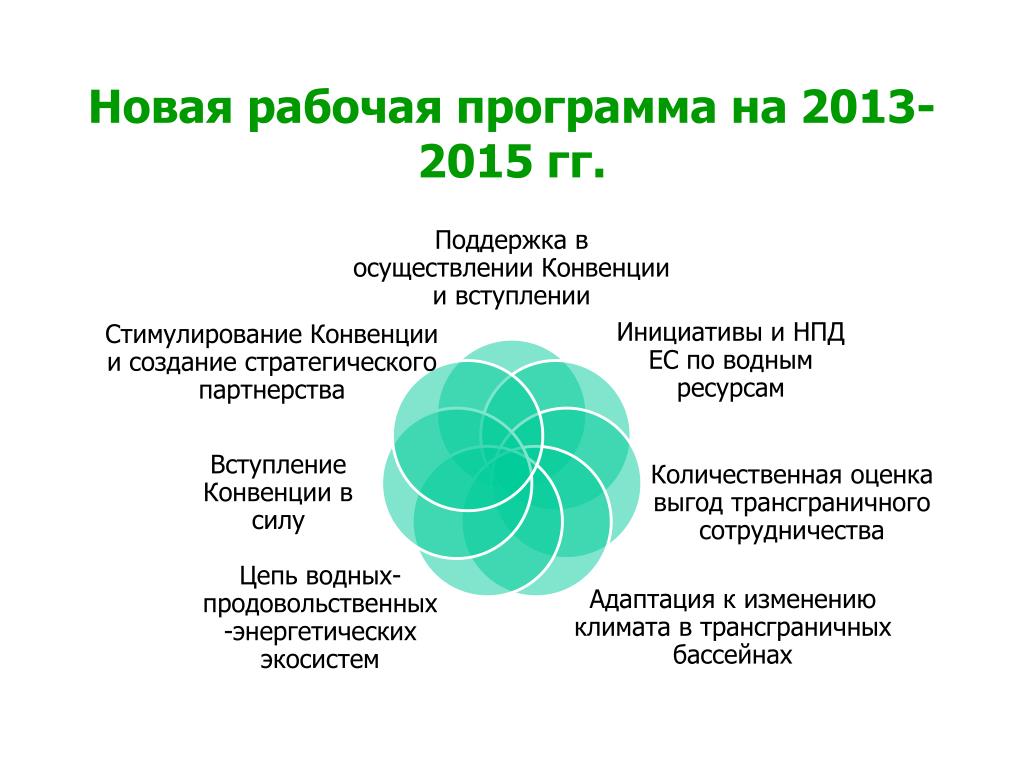 Новая рабочая программа на 2013-2015 гг.

Поддержка в осуществлении Конвенции и вступлении

Инициативы и НПД ЕС по водным ресурсам

Количественная оценка выгод трансграничного сотрудничества

Адаптация к изменению климата в трансграничных бассейнах

Цепь водных-продовольственных -энергетических экосистем

Вступление Конвенции в силу

Стимулирование Конвенции и создание стратегического партнерства